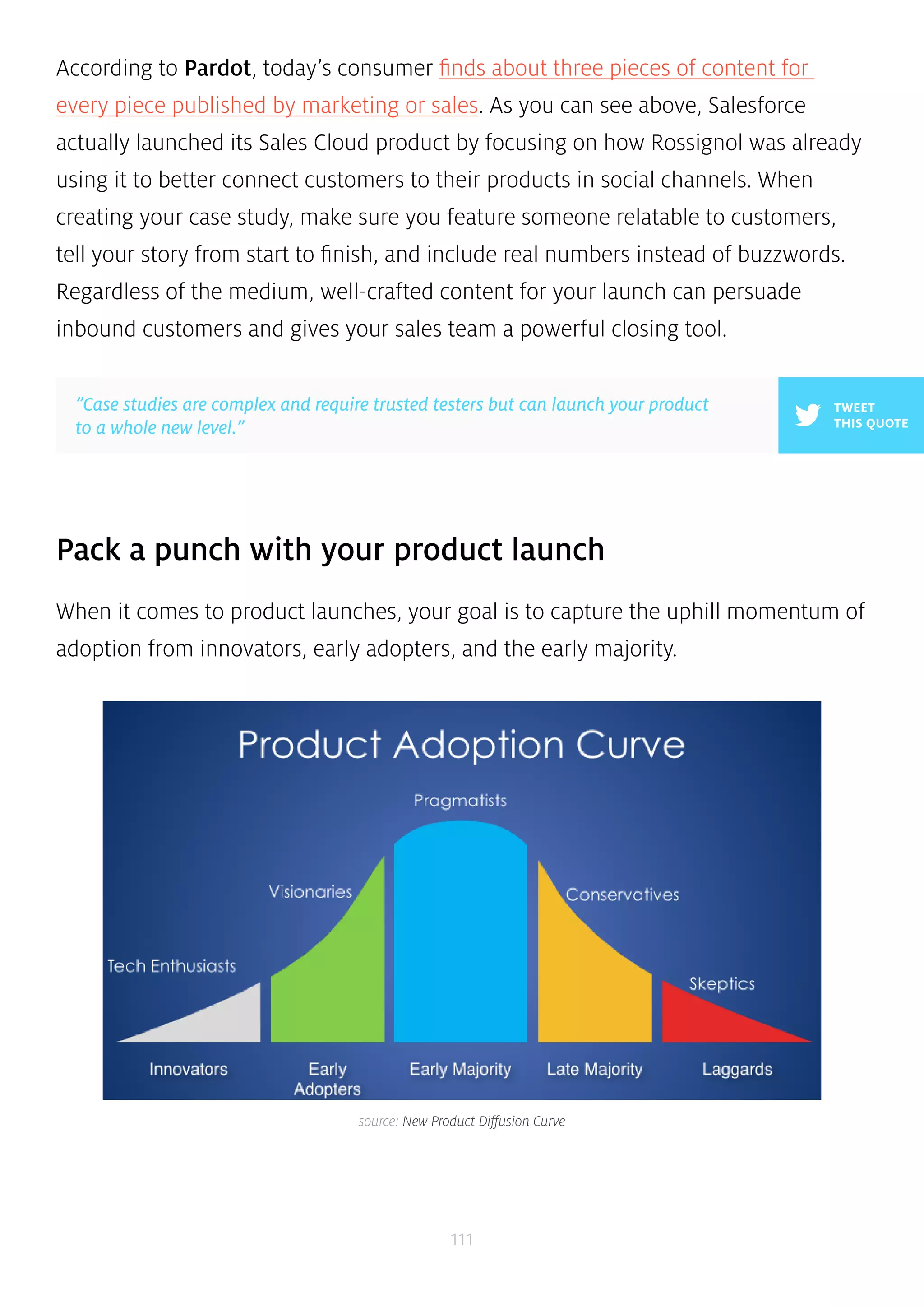 According to Pardot, today's consumer finds about three pieces of content for every piece published by marketing or sales. As you can see above, Salesforce actually launched its Sales Cloud product by focusing on how Rossignol was already using it to better connect customers to their products in social channels. When creating your case study, make sure you feature someone relatable to customers, tell your story from start to finish, and include real numbers instead of buzzwords. Regardless of the medium, well-crafted content for your launch can persuade inbound customers and gives your sales team a powerful closing tool.

"Case studies are complex and require trusted testers but can launch your product to a whole new level."

TWEET THIS QUOTE

Pack a punch with your product launch

When it comes to product launches, your goal is to capture the uphill momentum of adoption from innovators, early adopters, and the early majority.

Product Adoption Curve

Pragmatists

Visionaries

Conservatives

Tech Enthusiasts

Skeptics

Innovators

Early Adopters

Early Majority

Late Majority

Laggards

source: New Product Diffusion Curve

111